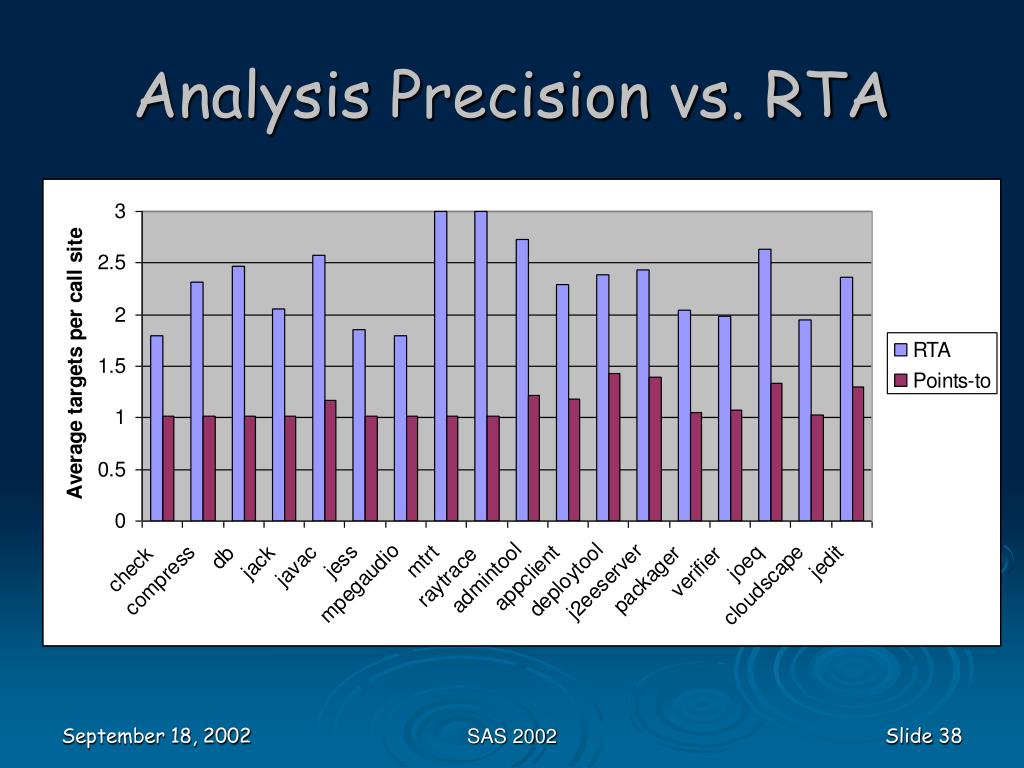 Analysis Precision vs. RTA

Average targets per call site

3
2.5
2
1.5
1
0.5
0

check
compress
db
jack
javac
jess
mpegaudio
mtrt
raytrace
admintool
appclient
deploytool
j2eeserver
packager
verifier
joeq
cloudscape
jedit

RTA
Points-to

September 18, 2002
SAS 2002
Slide 38